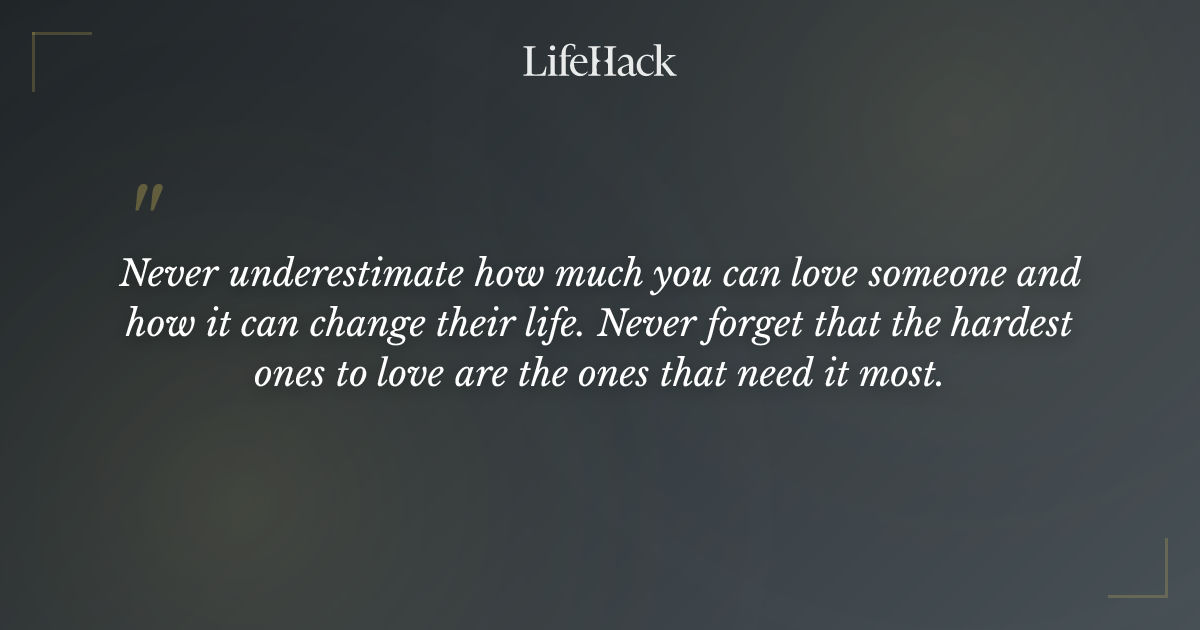 LifeHack

"

Never underestimate how much you can love someone and how it can change their life. Never forget that the hardest ones to love are the ones that need it most.